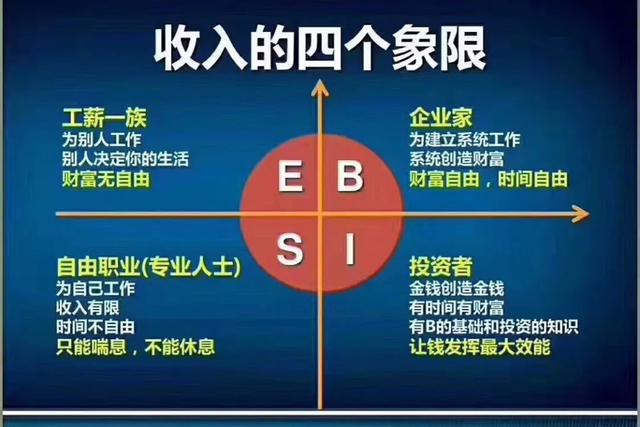 收入的四个象限

工薪一族
为别人工作
别人决定你的生活
财富无自由

企业家
为建立系统工作
系统创造财富
财富自由，时间自由

E B
S I

自由职业(专业人士)
为自己工作
收入有限
时间不自由
只能喘息，不能休息

投资者
金钱创造金钱
有时间有财富
有B的基础和投资的知识
让钱发挥最大效能